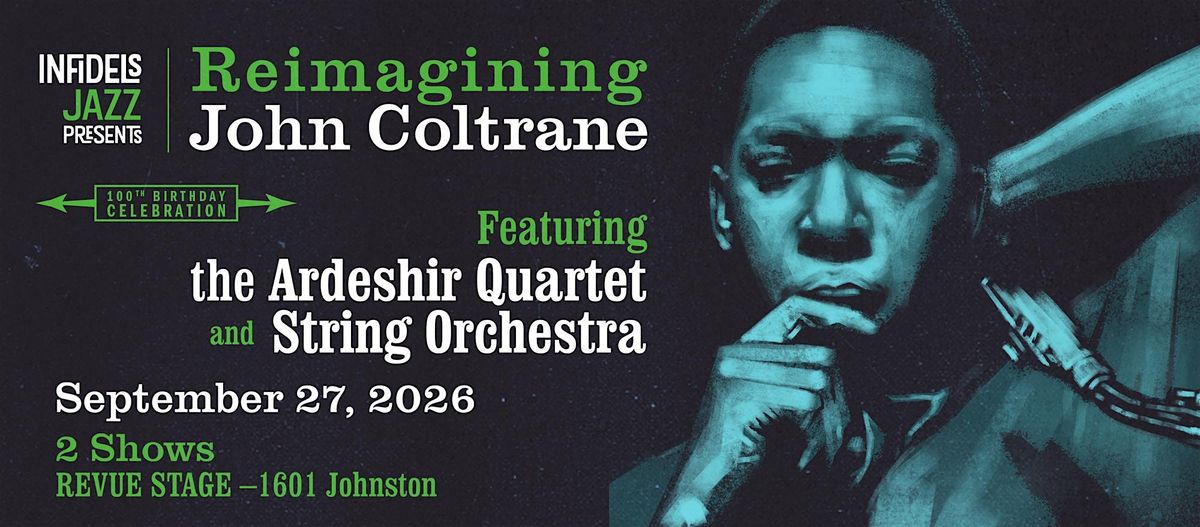 INFIDELS JAZZ PRESENTS

Reimagining John Coltrane

100TH BIRTHDAY CELEBRATION

Featuring the Ardeshir Quartet and String Orchestra

September 27, 2026

2 Shows

REVUE STAGE –1601 Johnston